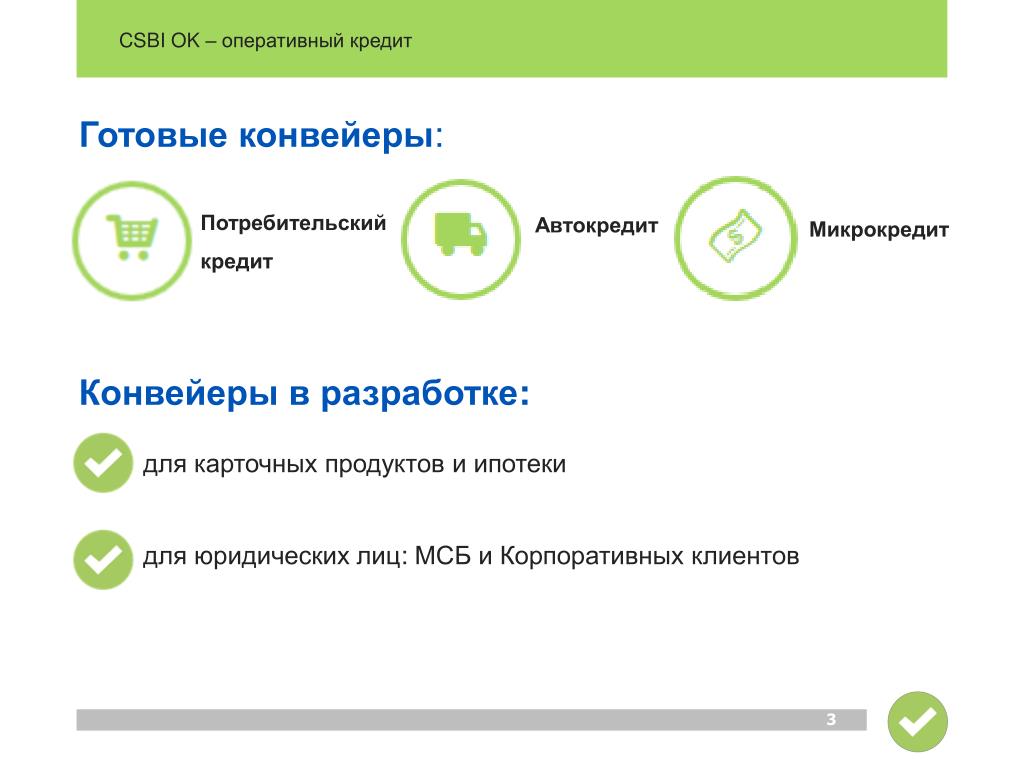 CSBI OK – оперативный кредит

Готовые конвейеры:

Потребительский кредит

Автокредит

Микрокредит

Конвейеры в разработке:

для карточных продуктов и ипотеки

для юридических лиц: МСБ и Корпоративных клиентов

3